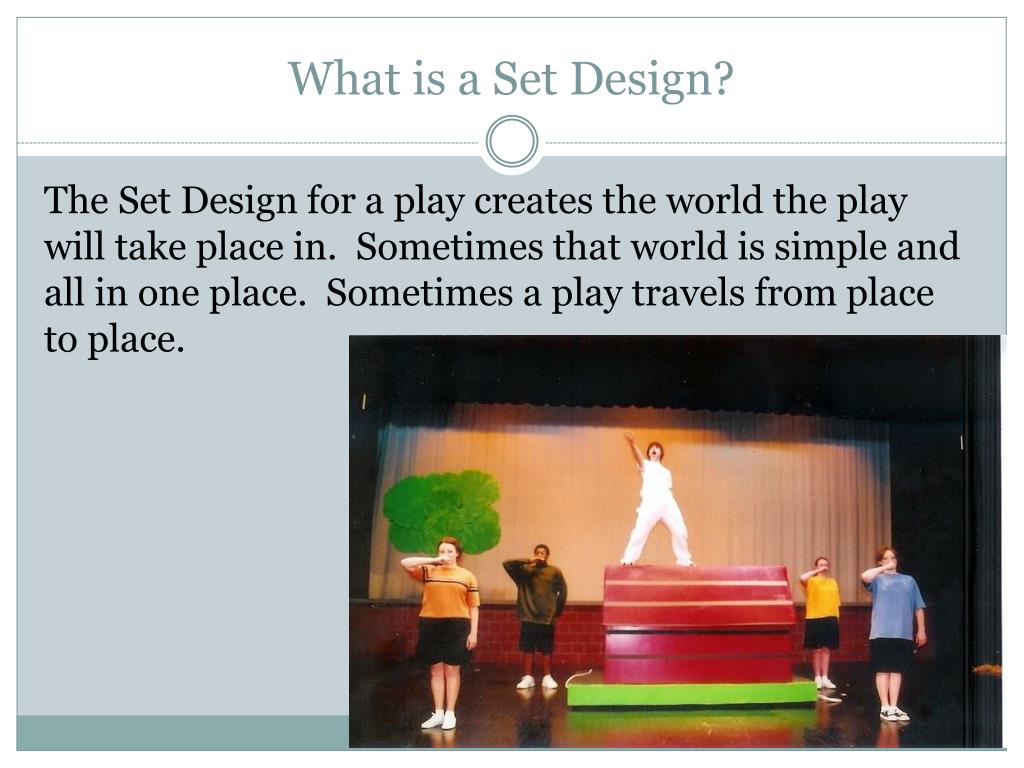 What is a Set Design?

The Set Design for a play creates the world the play will take place in. Sometimes that world is simple and all in one place. Sometimes a play travels from place to place.